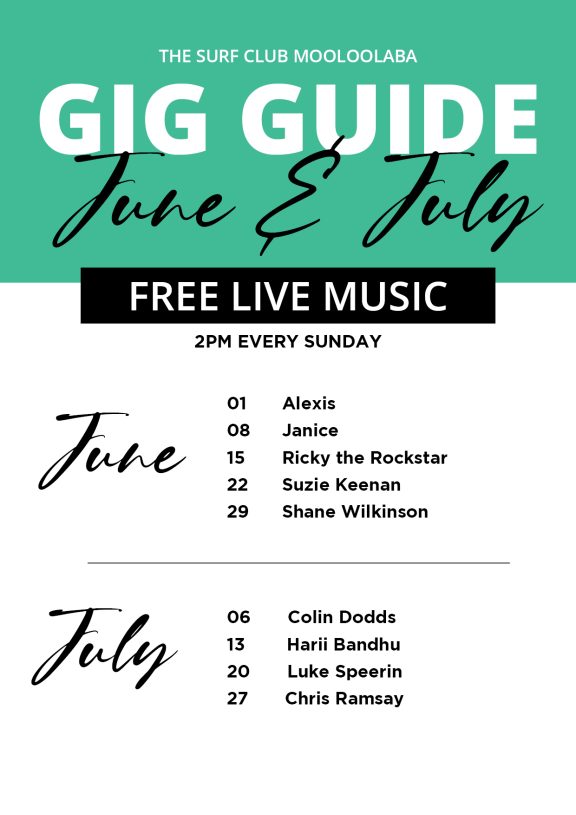 THE SURF CLUB MOOLOOLABA

GIG GUIDE

June & July

FREE LIVE MUSIC

2PM EVERY SUNDAY

June

01 Alexis
08 Janice
15 Ricky the Rockstar
22 Suzie Keenan
29 Shane Wilkinson

July

06 Colin Dodds
13 Harii Bandhu
20 Luke Speerin
27 Chris Ramsay